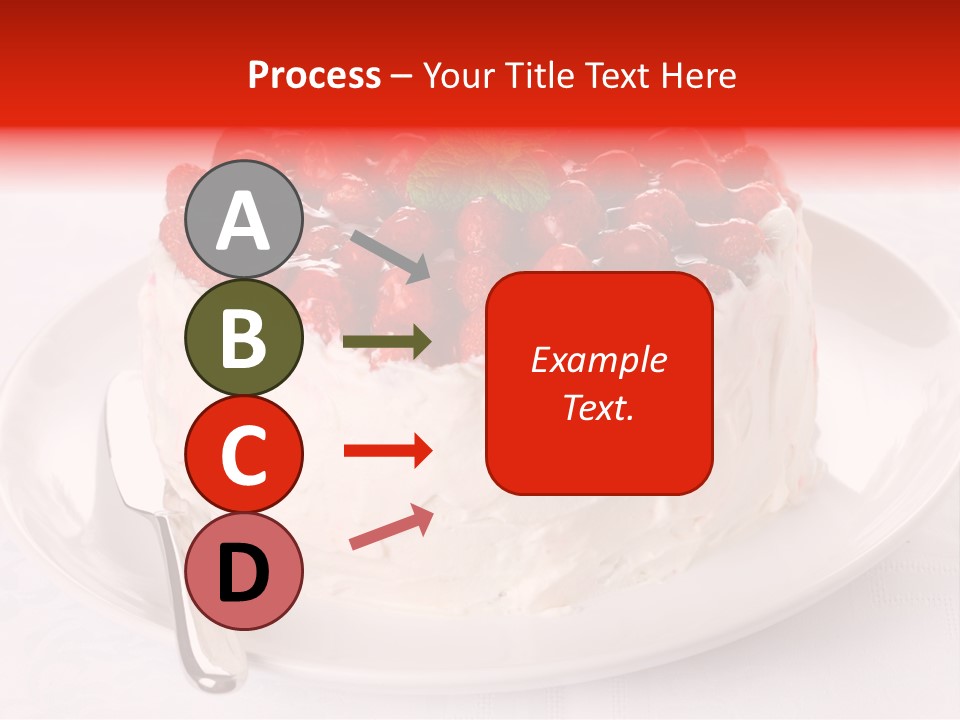 Process – Your Title Text Here

A

B

C

D

Example Text.